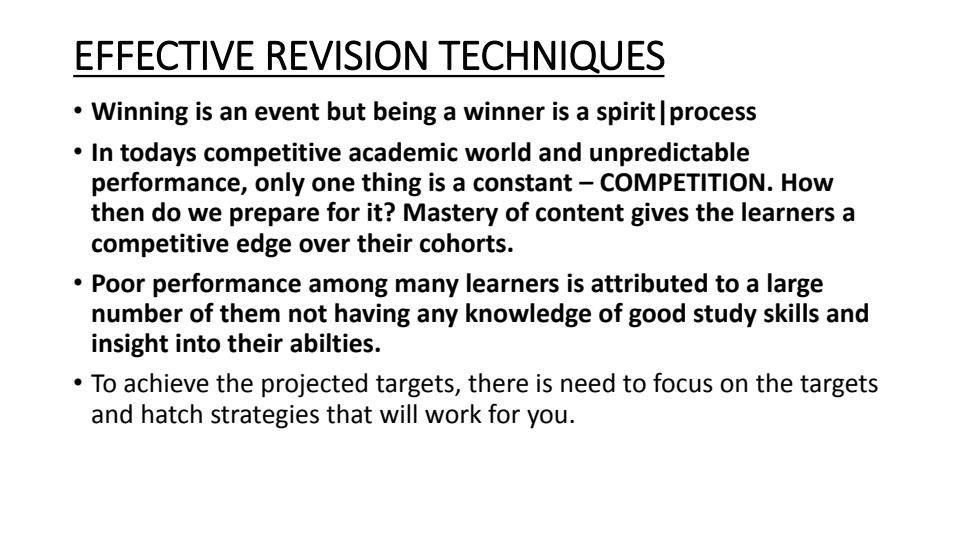 EFFECTIVE REVISION TECHNIQUES

• Winning is an event but being a winner is a spirit|process

• In todays competitive academic world and unpredictable performance, only one thing is a constant – COMPETITION. How then do we prepare for it? Mastery of content gives the learners a competitive edge over their cohorts.

• Poor performance among many learners is attributed to a large number of them not having any knowledge of good study skills and insight into their abilties.

• To achieve the projected targets, there is need to focus on the targets and hatch strategies that will work for you.